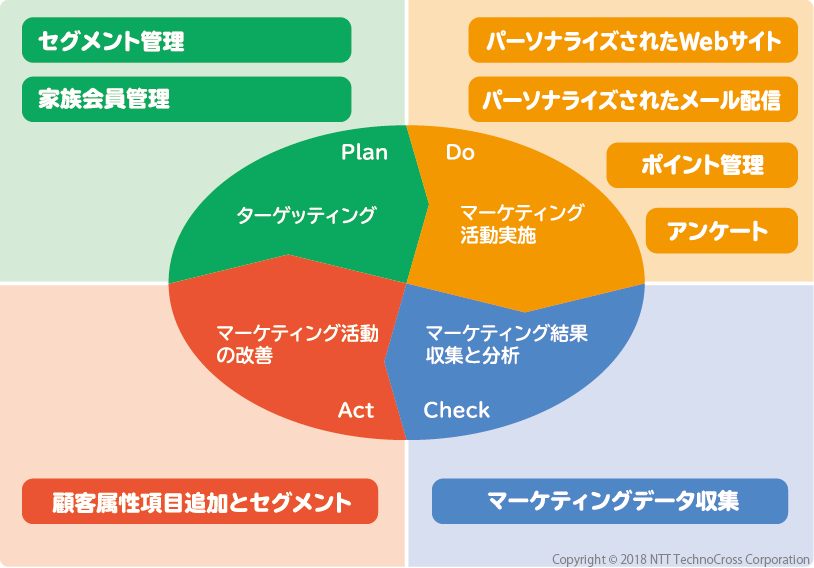 セグメント管理

家族会員管理

パーソナライズされたWebサイト

パーソナライズされたメール配信

ポイント管理

アンケート

Plan

ターゲッティング

Do

マーケティング活動実施

マーケティング活動の改善

Act

マーケティング結果収集と分析

Check

顧客属性項目追加とセグメント

マーケティングデータ収集

Copyright © 2018 NTT TechnoCross Corporation